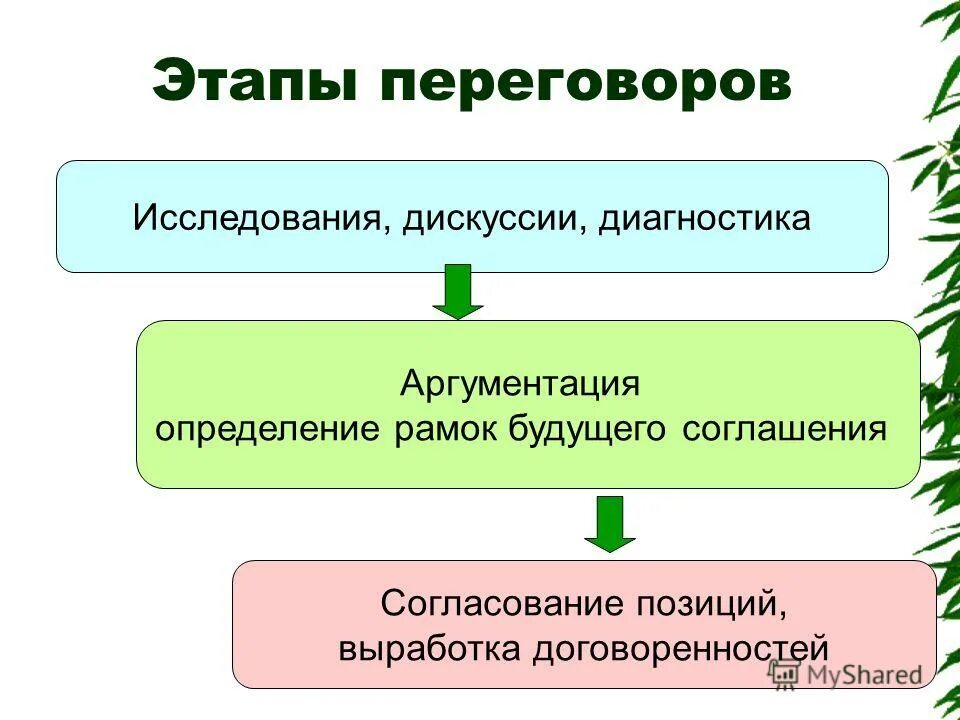 Этапы переговоров

Исследования, дискуссии, диагностика

Аргументация
определение рамок будущего соглашения

Согласование позиций,
выработка договоренностей

MyShared